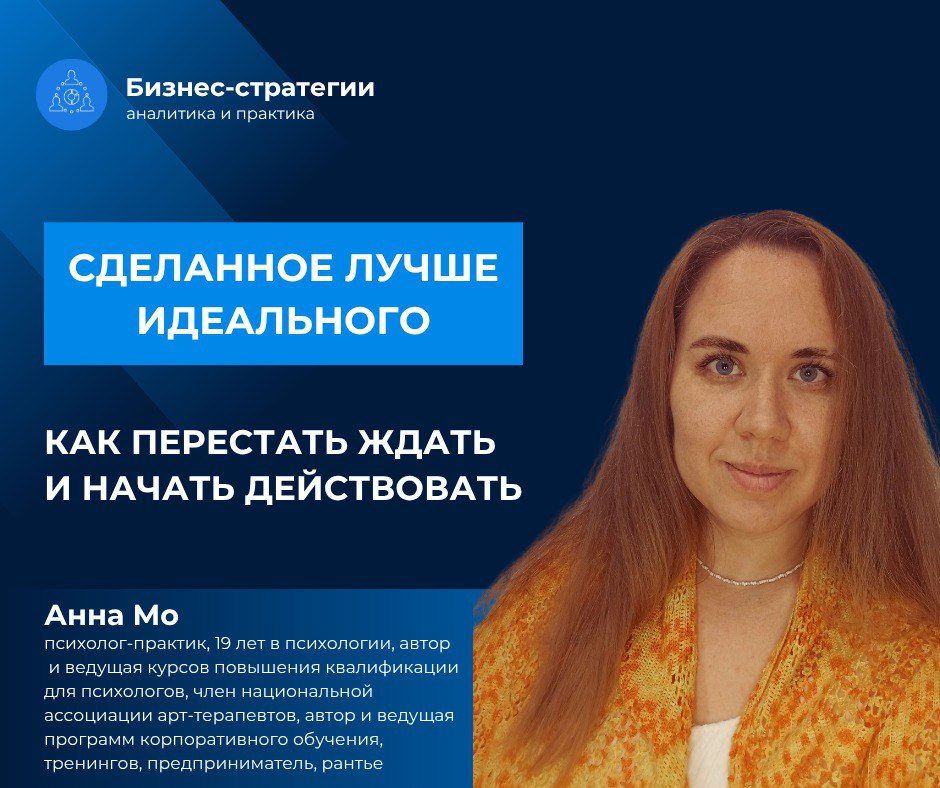 Бизнес-стратегии
аналитика и практика

СДЕЛАННОЕ ЛУЧШЕ ИДЕАЛЬНОГО

КАК ПЕРЕСТАТЬ ЖДАТЬ И НАЧАТЬ ДЕЙСТВОВАТЬ

Анна Мо
психолог-практик, 19 лет в психологии, автор и ведущая курсов повышения квалификации для психологов, член национальной ассоциации арт-терапевтов, автор и ведущая программ корпоративного обучения, тренингов, предприниматель, рантье